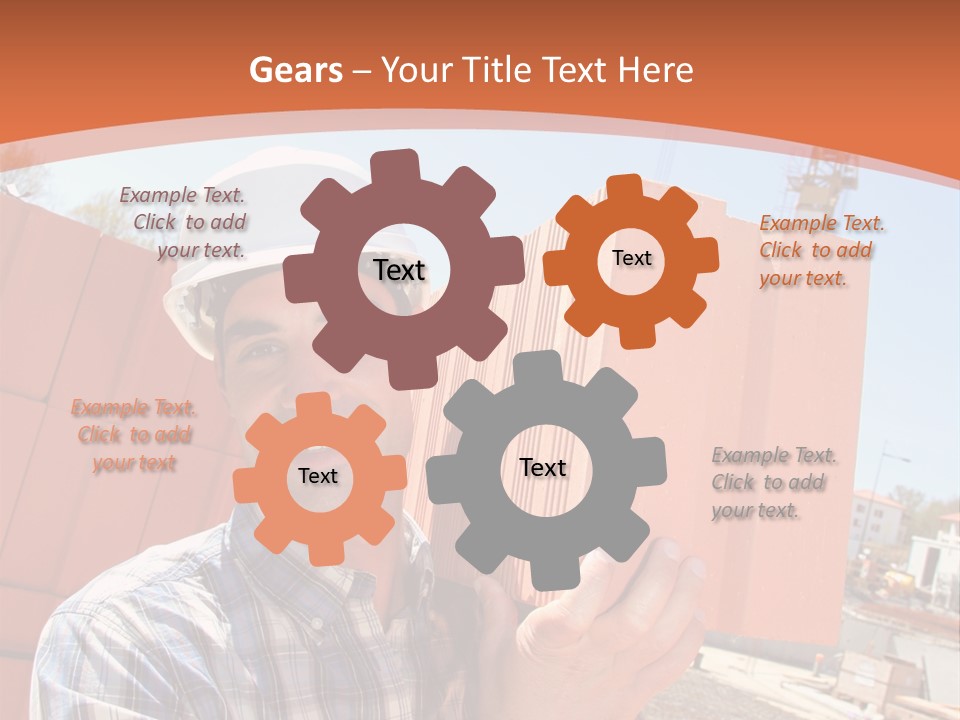 Gears – Your Title Text Here

Example Text. Click to add your text.

Text

Text

Example Text. Click to add your text.

Example Text. Click to add your text

Text

Text

Example Text. Click to add your text.